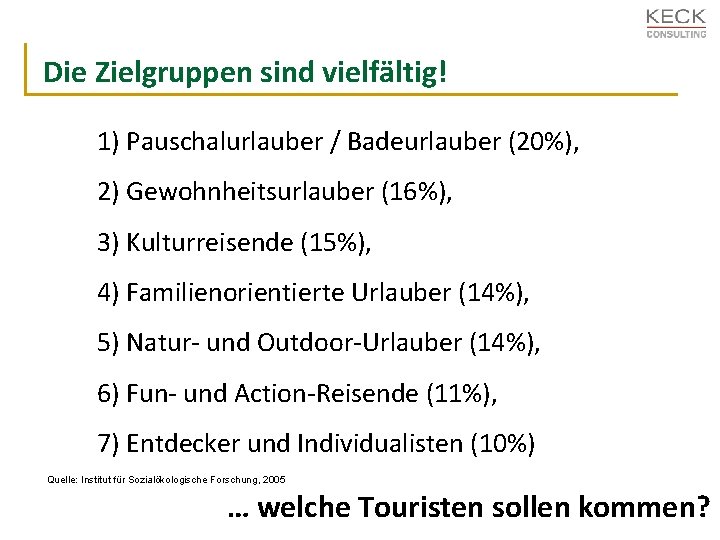 KECK
CONSULTING

Die Zielgruppen sind vielfältig!

1) Pauschalurlauber / Badeurlauber (20%),

2) Gewohnheitsurlauber (16%),

3) Kulturreisende (15%),

4) Familienorientierte Urlauber (14%),

5) Natur- und Outdoor-Urlauber (14%),

6) Fun- und Action-Reisende (11%),

7) Entdecker und Individualisten (10%)

Quelle: Institut für Sozialökologische Forschung, 2005

… welche Touristen sollen kommen?